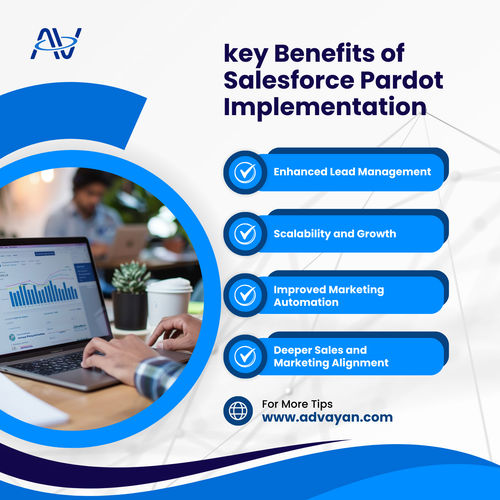 AV

key Benefits of Salesforce Pardot Implementation

Enhanced Lead Management

Scalability and Growth

Improved Marketing Automation

Deeper Sales and Marketing Alignment

For More Tips
www.advayan.com